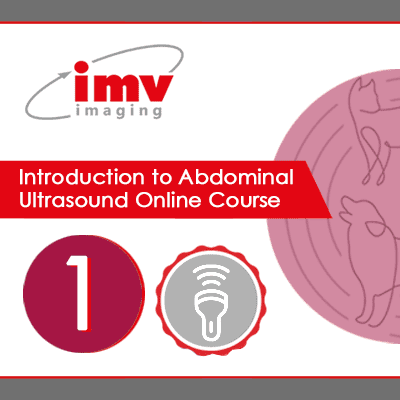 imv
imaging

Introduction to Abdominal Ultrasound Online Course

1